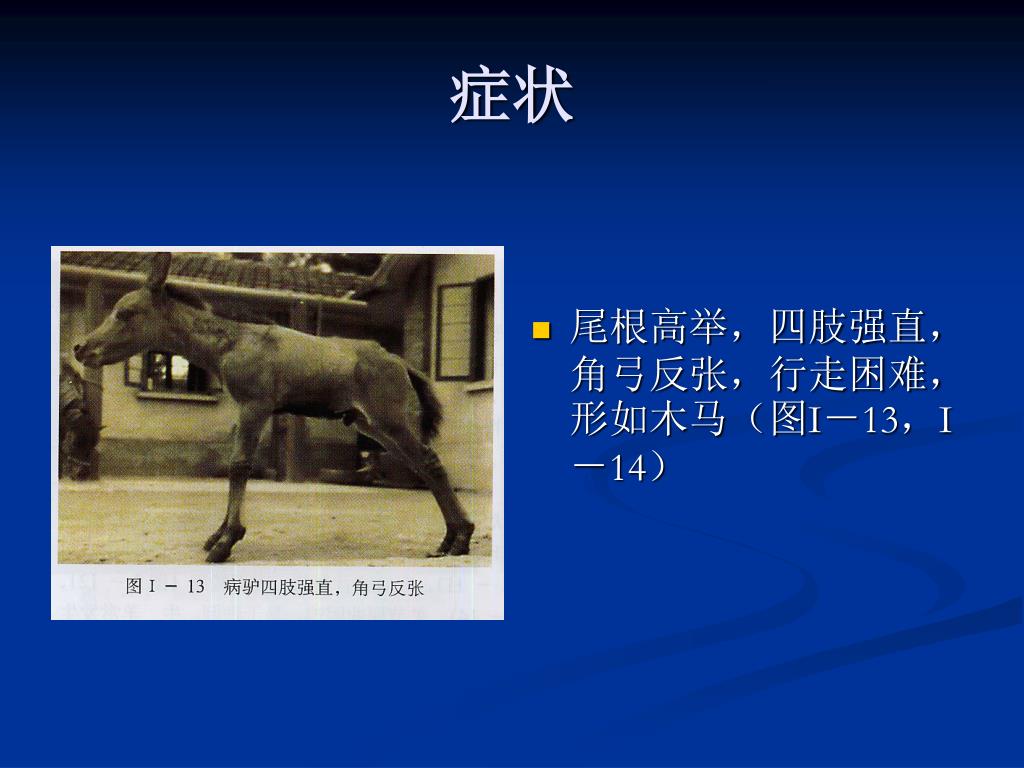 症状

图 I － 13　病驴四肢强直，角弓反张

尾根高举，四肢强直，角弓反张，行走困难，形如木马（图I－13，I－14）